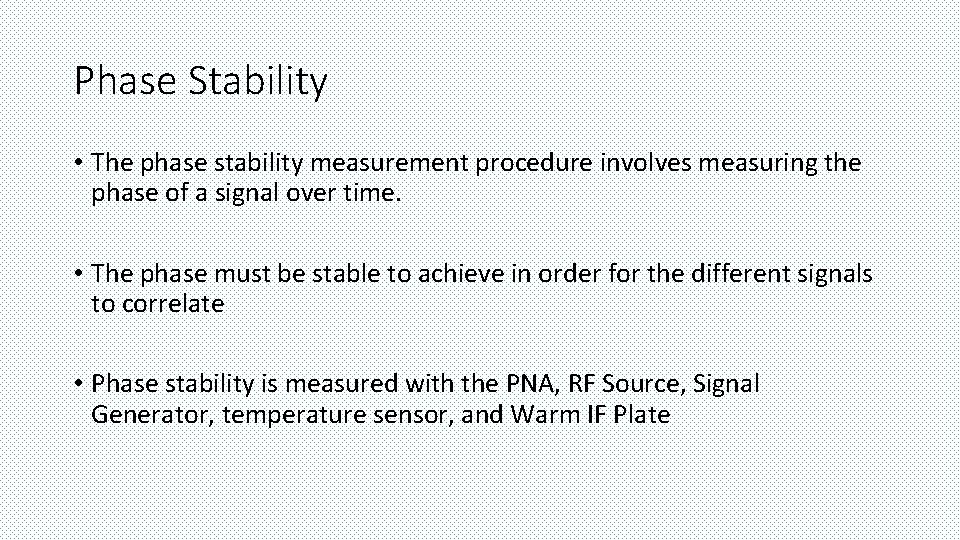 Phase Stability

• The phase stability measurement procedure involves measuring the phase of a signal over time.

• The phase must be stable to achieve in order for the different signals to correlate

• Phase stability is measured with the PNA, RF Source, Signal Generator, temperature sensor, and Warm IF Plate